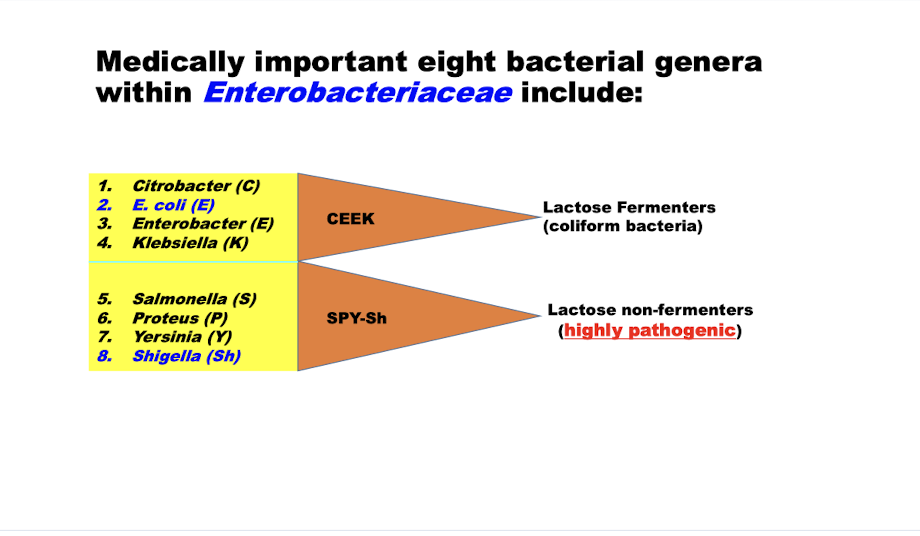 Medically important eight bacterial genera within Enterobacteriaceae include:

1. Citrobacter (C)
2. E. coli (E)
3. Enterobacter (E)
4. Klebsiella (K)

CEEK

Lactose Fermenters (coliform bacteria)

5. Salmonella (S)
6. Proteus (P)
7. Yersinia (Y)
8. Shigella (Sh)

SPY-Sh

Lactose non-fermenters (highly pathogenic)